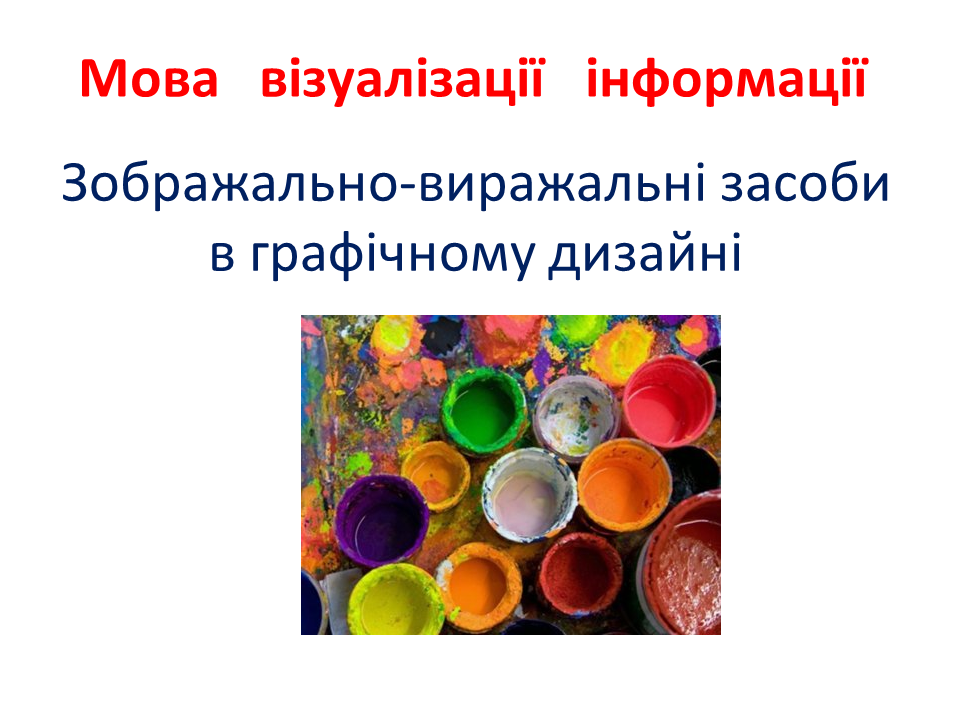 Мова візуалізації інформації

Зображально-виражальні засоби в графічному дизайні